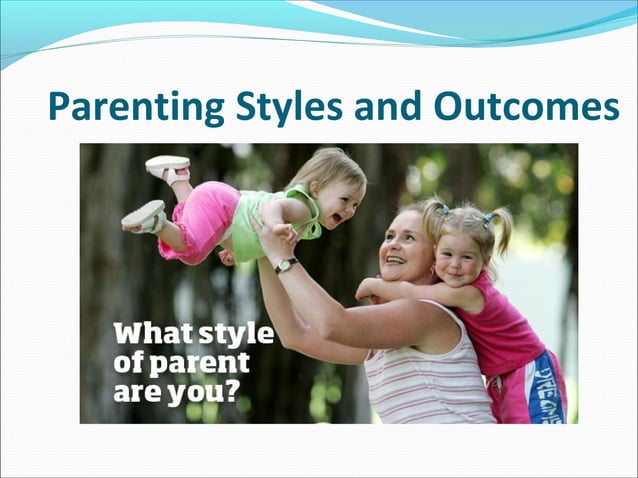 Parenting Styles and Outcomes

What style of parent are you?